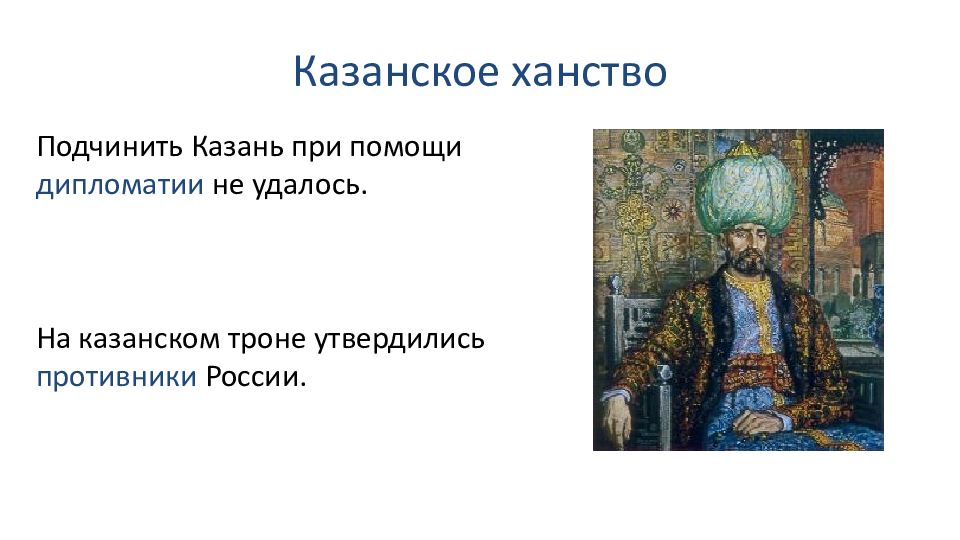 Казанское ханство

Подчинить Казань при помощи дипломатии не удалось.

На казанском троне утвердились противники России.